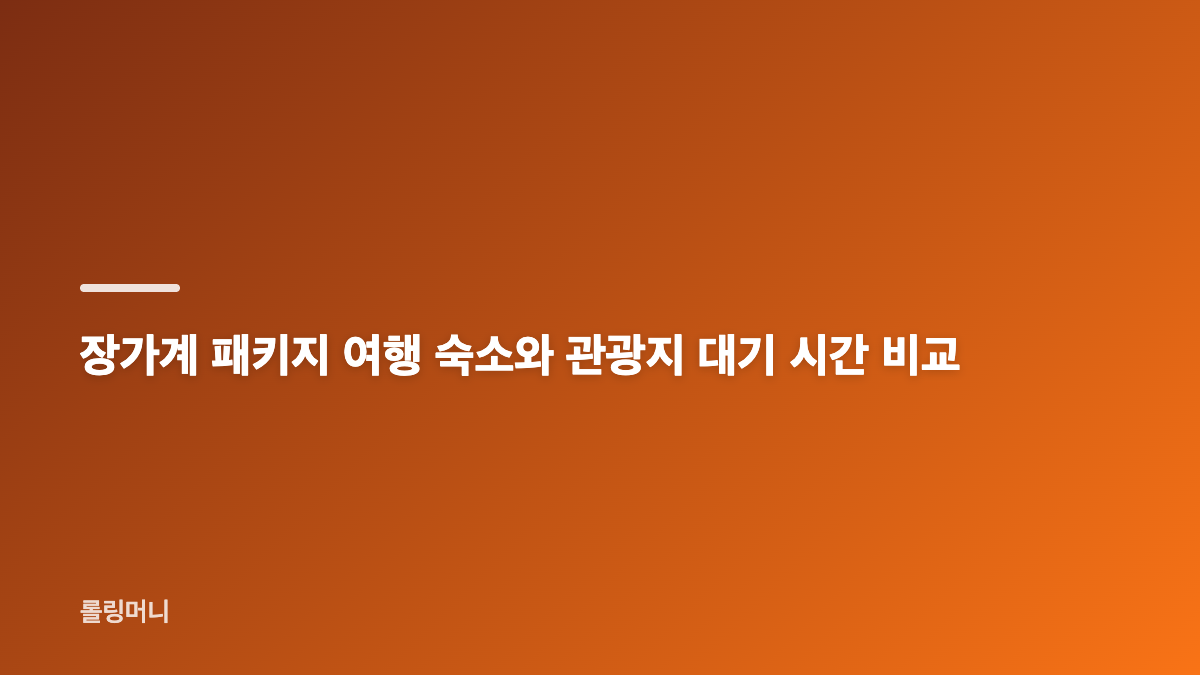 장가계 패키지 여행 숙소와 관광지 대기 시간 비교

롤링머니